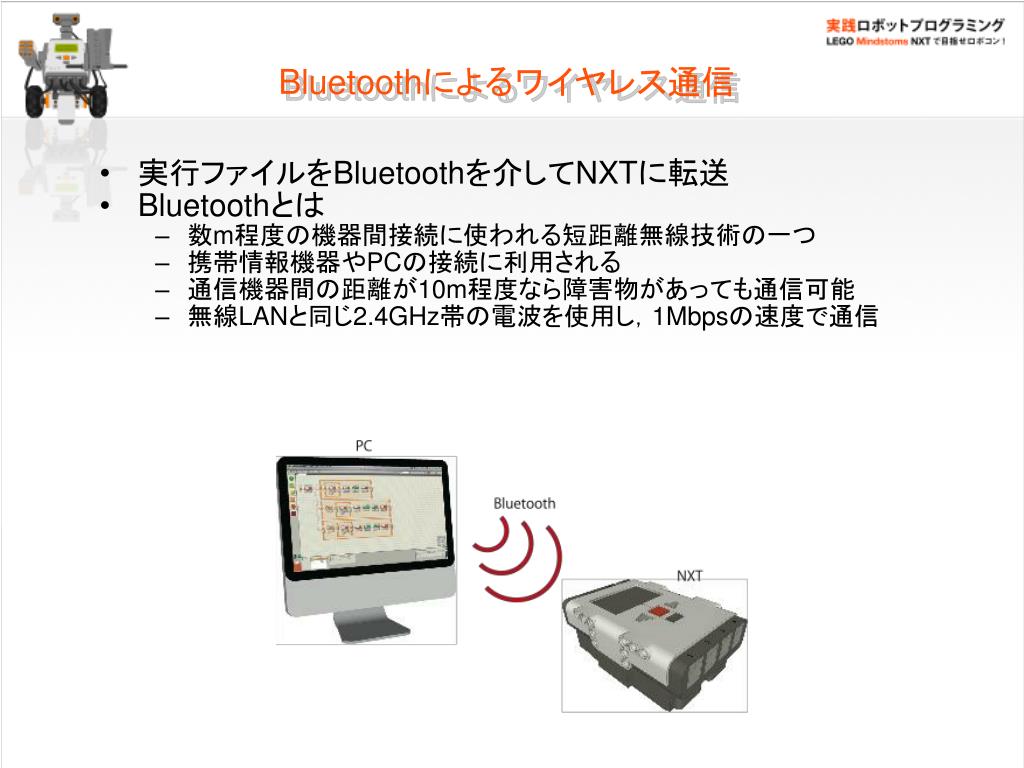 実践ロボットプログラミング
LEGO Mindstorms NXT で目指せロボコン！

Bluetoothによるワイヤレス通信

• 実行ファイルをBluetoothを介してNXTに転送
• Bluetoothとは
– 数m程度の機器間接続に使われる短距離無線技術の一つ
– 携帯情報機器やPCの接続に利用される
– 通信機器間の距離が10m程度なら障害物があっても通信可能
– 無線LANと同じ2.4GHz帯の電波を使用し，1Mbpsの速度で通信

PC
Bluetooth
NXT